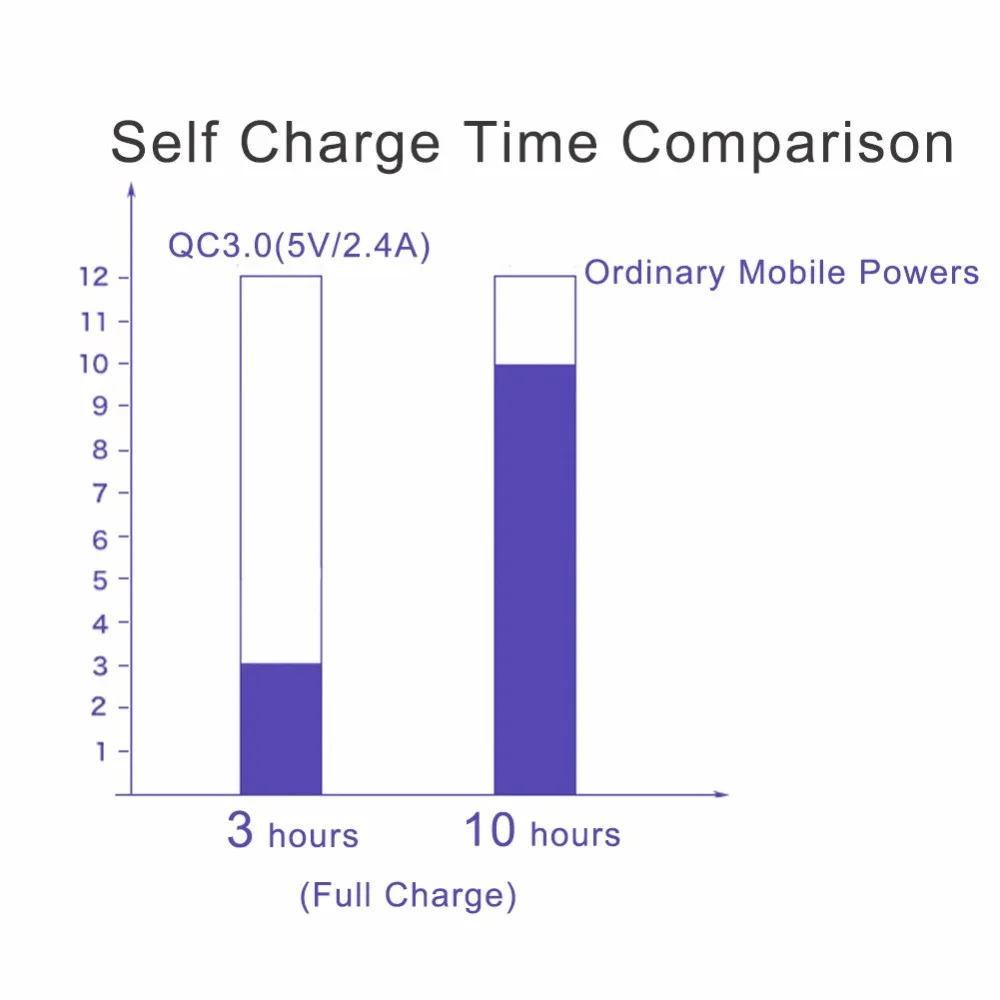 Self Charge Time Comparison

QC3.0(5V/2.4A)

Ordinary Mobile Powers

12
11
10
9
8
7
6
5
4
3
2
1

3 hours
10 hours
(Full Charge)